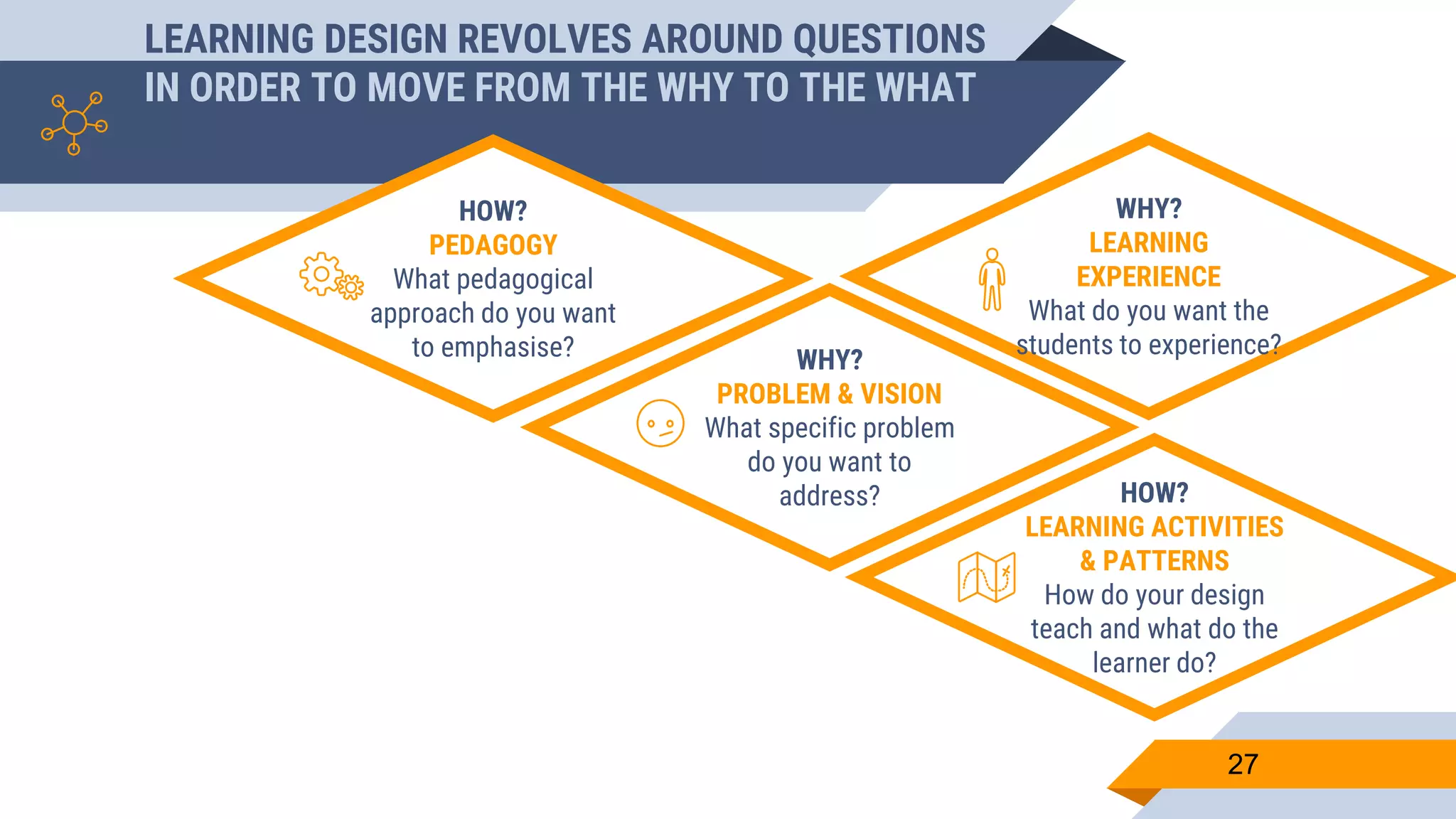 LEARNING DESIGN REVOLVES AROUND QUESTIONS IN ORDER TO MOVE FROM THE WHY TO THE WHAT

HOW?
PEDAGOGY
What pedagogical approach do you want to emphasise?

WHY?
LEARNING EXPERIENCE
What do you want the students to experience?

WHY?
PROBLEM & VISION
What specific problem do you want to address?

HOW?
LEARNING ACTIVITIES & PATTERNS
How do your design teach and what do the learner do?

27